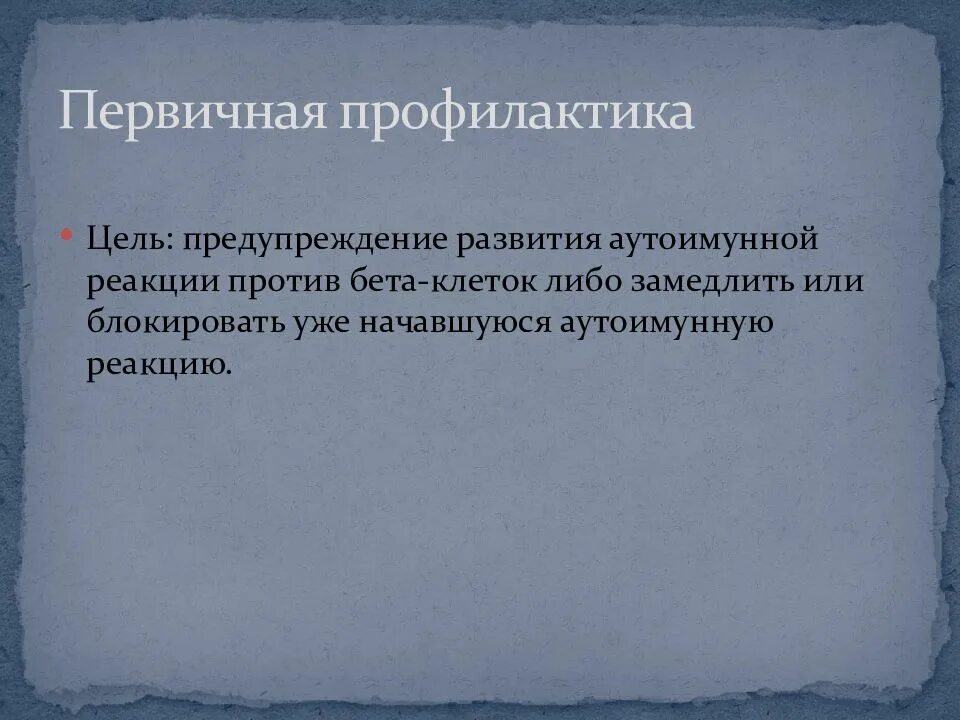 Первичная профилактика

Цель: предупреждение развития аутоимунной реакции против бета-клеток либо замедлить или блокировать уже начавшуюся аутоимунную реакцию.